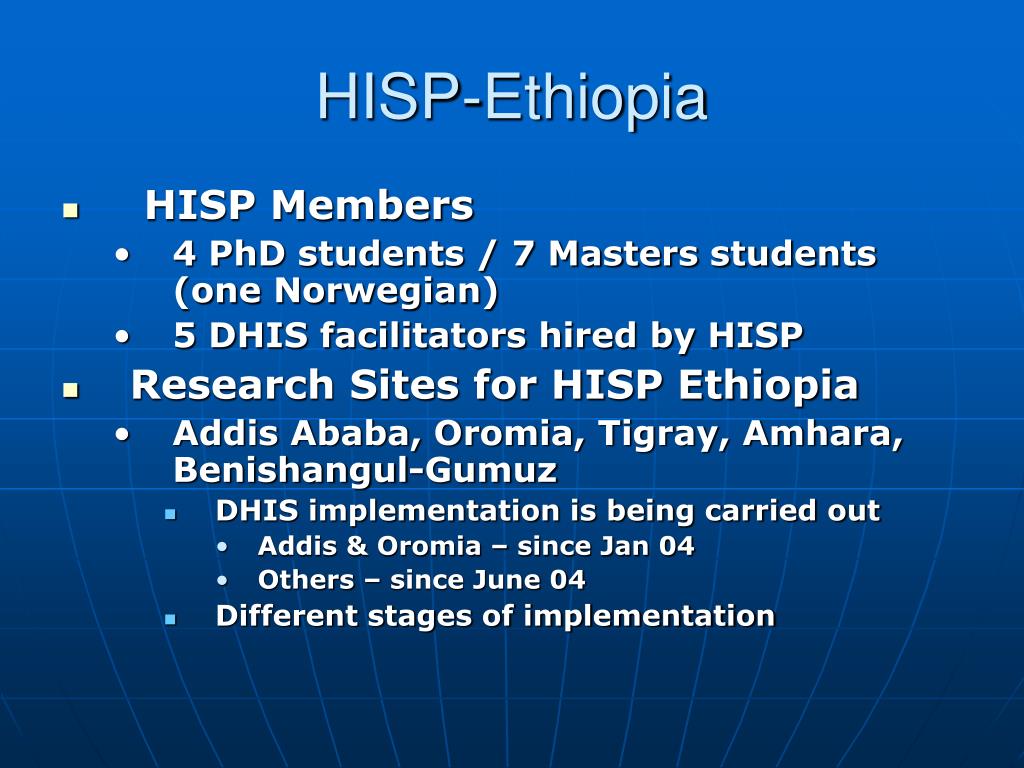 HISP-Ethiopia

- HISP Members
  - 4 PhD students / 7 Masters students (one Norwegian)
  - 5 DHIS facilitators hired by HISP
- Research Sites for HISP Ethiopia
  - Addis Ababa, Oromia, Tigray, Amhara, Benishangul-Gumuz
    - DHIS implementation is being carried out
      - Addis & Oromia – since Jan 04
      - Others – since June 04
    - Different stages of implementation